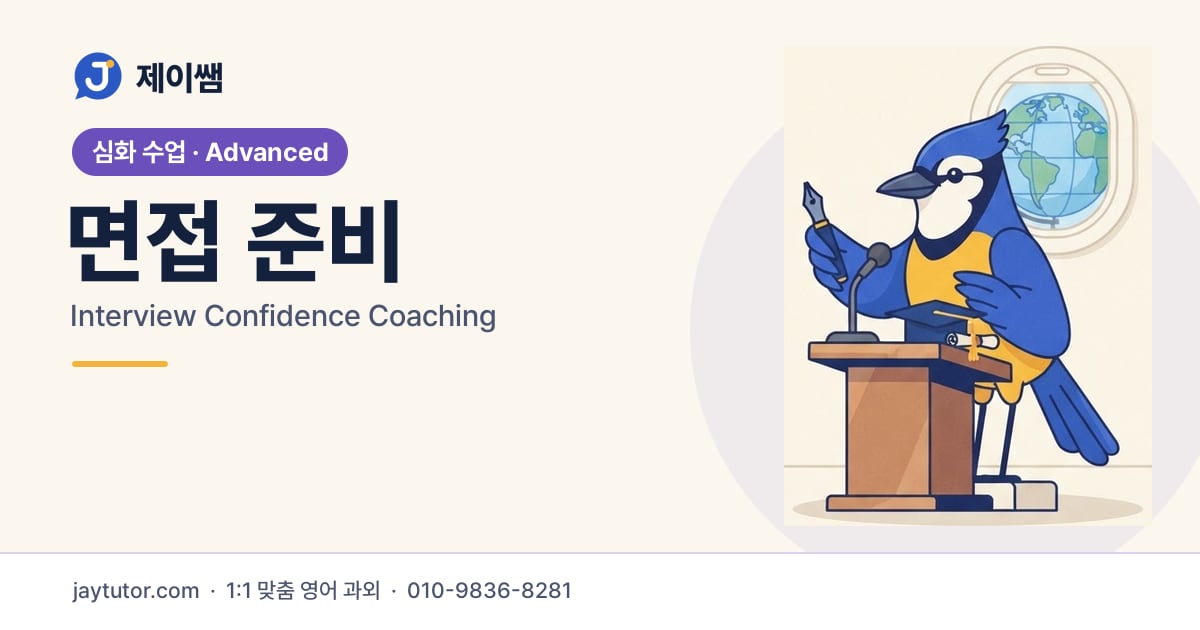 J 제이쌤

심화 수업 · Advanced

면접 준비

Interview Confidence Coaching

jaytutor.com · 1:1 맞춤 영어 과외 · 010-9836-8281